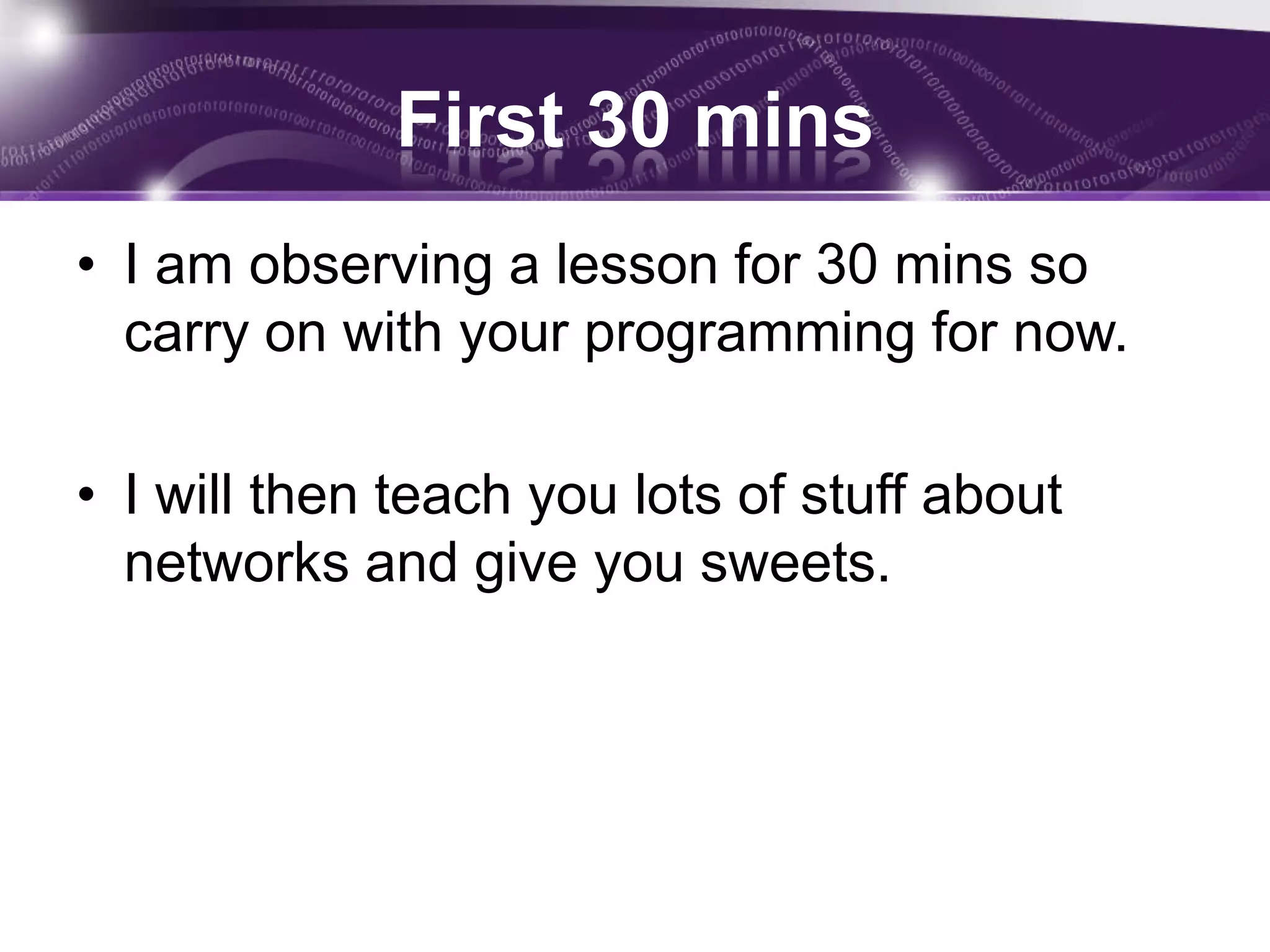 First 30 mins

• I am observing a lesson for 30 mins so carry on with your programming for now.

• I will then teach you lots of stuff about networks and give you sweets.